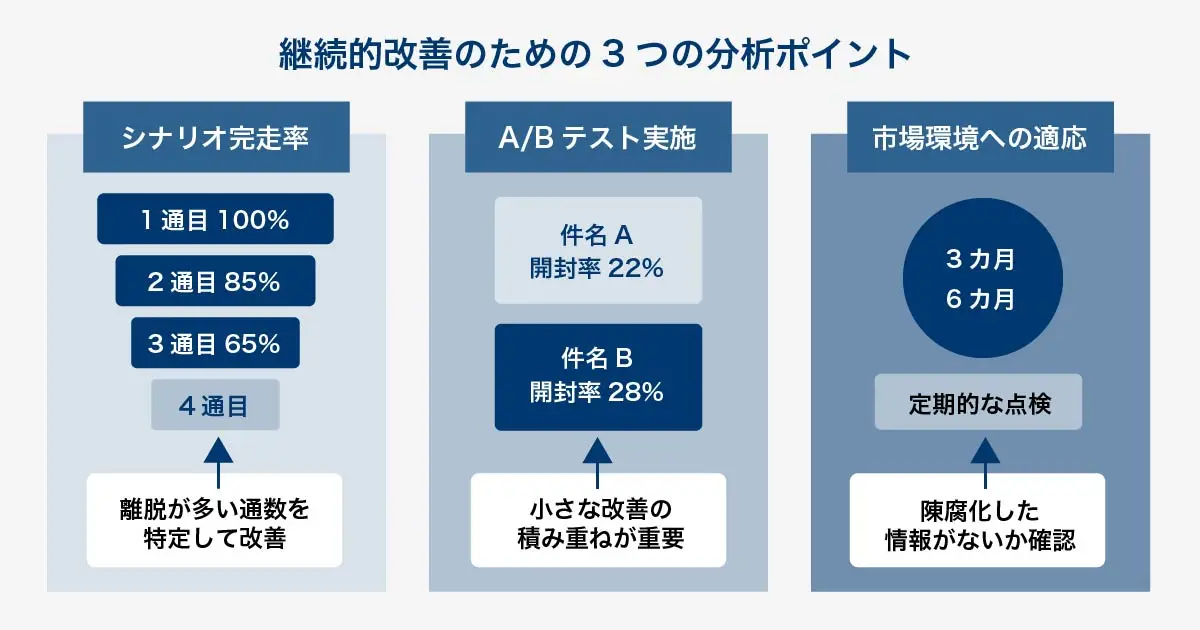 継続的改善のための３つの分析ポイント

シナリオ完走率

１通目 100%

２通目 85%

３通目 65%

４通目

離脱が多い通数を特定して改善

A/B テスト実施

件名 A
開封率 22%

件名 B
開封率 28%

小さな改善の積み重ねが重要

市場環境への適応

３カ月
６カ月

定期的な点検

陳腐化した情報がないか確認